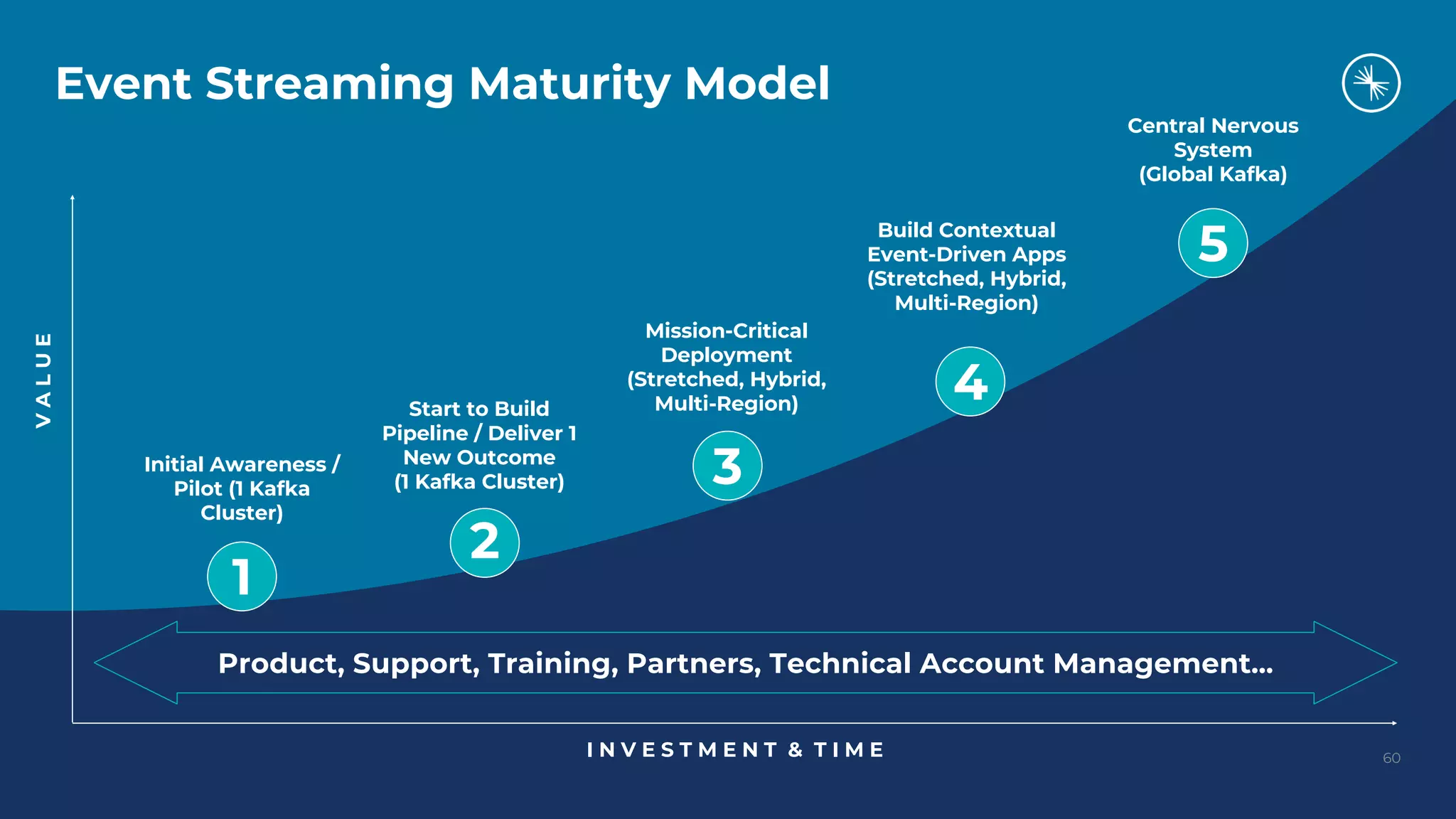 Event Streaming Maturity Model

VALUE

Initial Awareness / Pilot (1 Kafka Cluster)

1

Start to Build Pipeline / Deliver 1 New Outcome (1 Kafka Cluster)

2

Mission-Critical Deployment (Stretched, Hybrid, Multi-Region)

3

Build Contextual Event-Driven Apps (Stretched, Hybrid, Multi-Region)

4

Central Nervous System (Global Kafka)

5

Product, Support, Training, Partners, Technical Account Management...

INVESTMENT & TIME

60